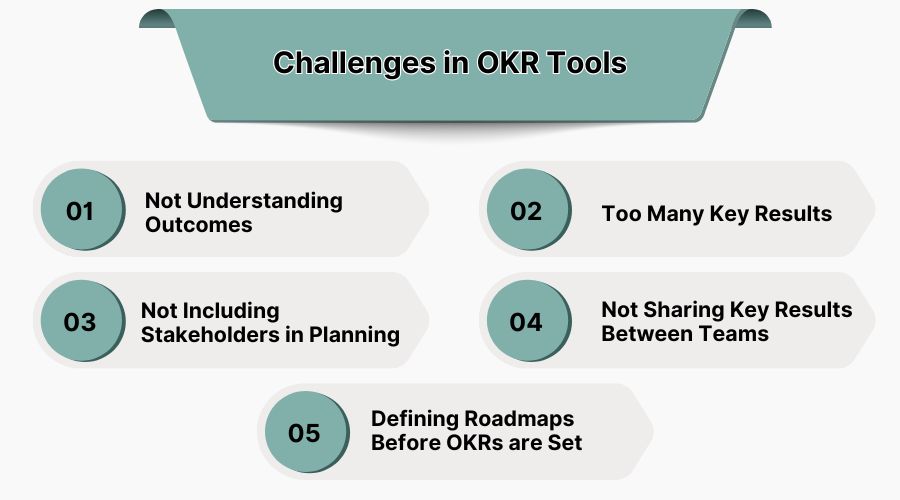 Challenges in OKR Tools

01 Not Understanding Outcomes

02 Too Many Key Results

03 Not Including Stakeholders in Planning

04 Not Sharing Key Results Between Teams

05 Defining Roadmaps Before OKRs are Set